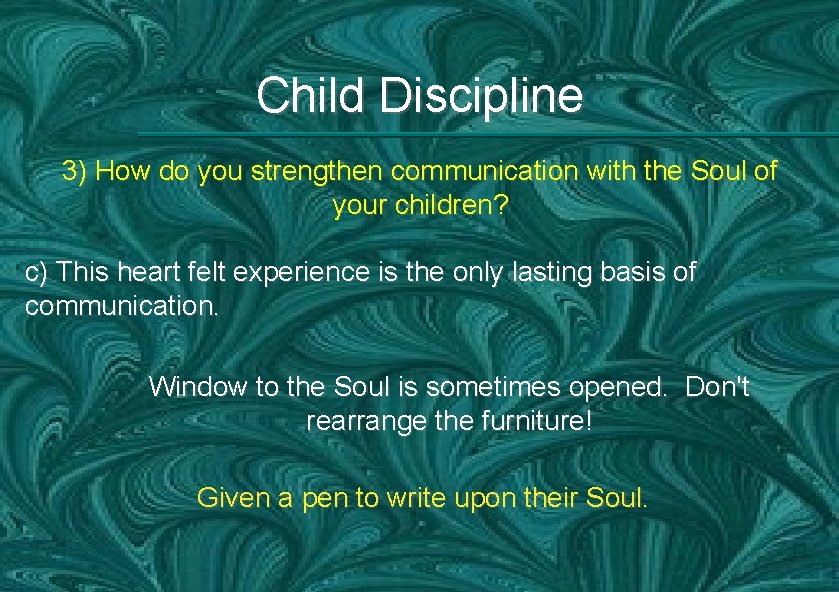 Child Discipline

3) How do you strengthen communication with the Soul of your children?

c) This heart felt experience is the only lasting basis of communication.

Window to the Soul is sometimes opened. Don't rearrange the furniture!

Given a pen to write upon their Soul.